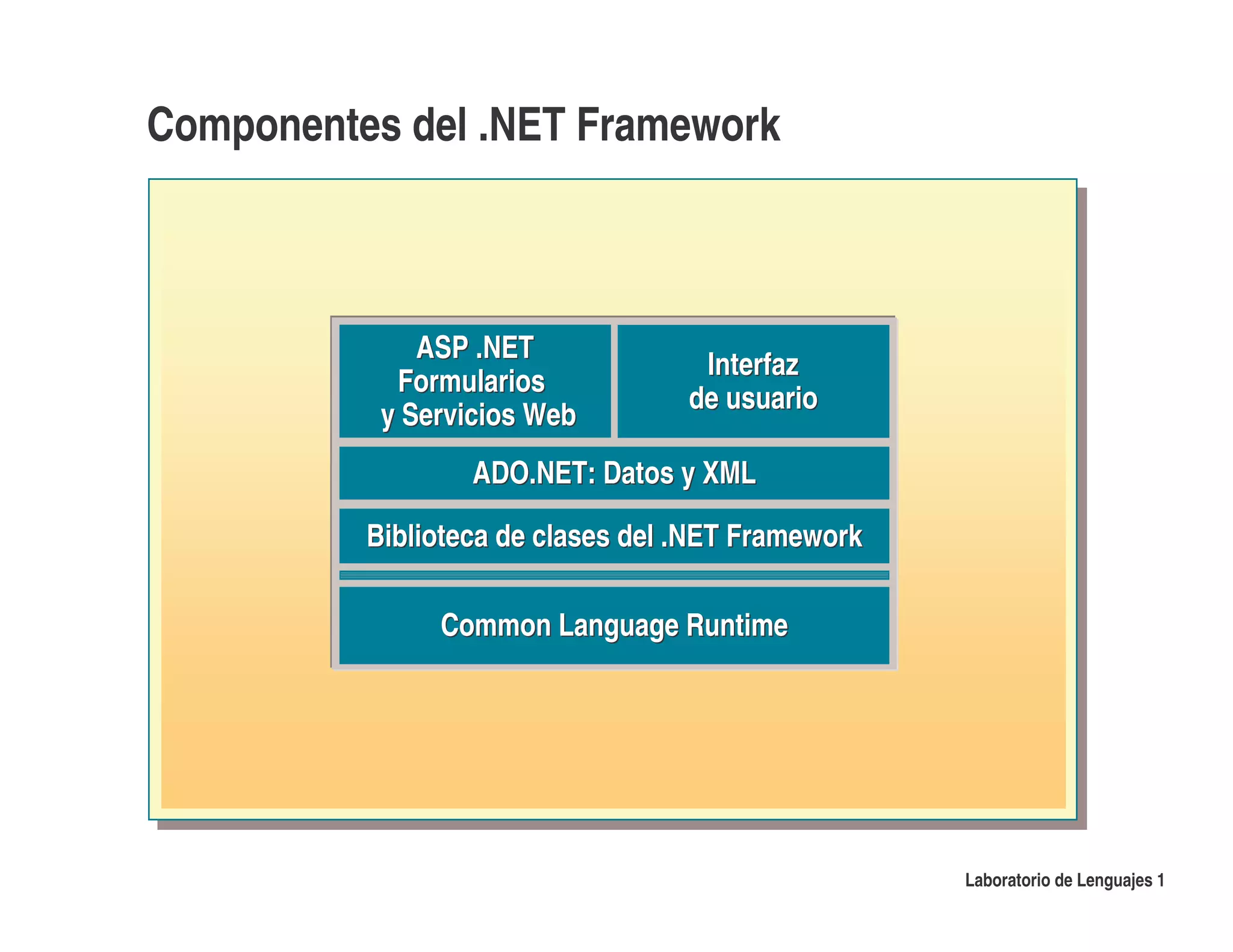 Componentes del .NET Framework

ASP .NET
Formularios
y Servicios Web

Interfaz
de usuario

ADO.NET: Datos y XML

Biblioteca de clases del .NET Framework

Common Language Runtime

Laboratorio de Lenguajes 1